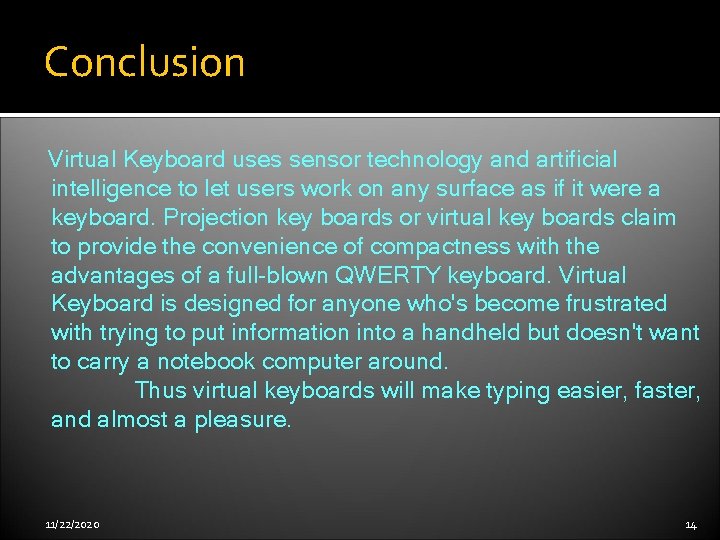 Conclusion

Virtual Keyboard uses sensor technology and artificial intelligence to let users work on any surface as if it were a keyboard. Projection key boards or virtual key boards claim to provide the convenience of compactness with the advantages of a full-blown QWERTY keyboard. Virtual Keyboard is designed for anyone who's become frustrated with trying to put information into a handheld but doesn't want to carry a notebook computer around.

Thus virtual keyboards will make typing easier, faster, and almost a pleasure.

11/22/2020

14